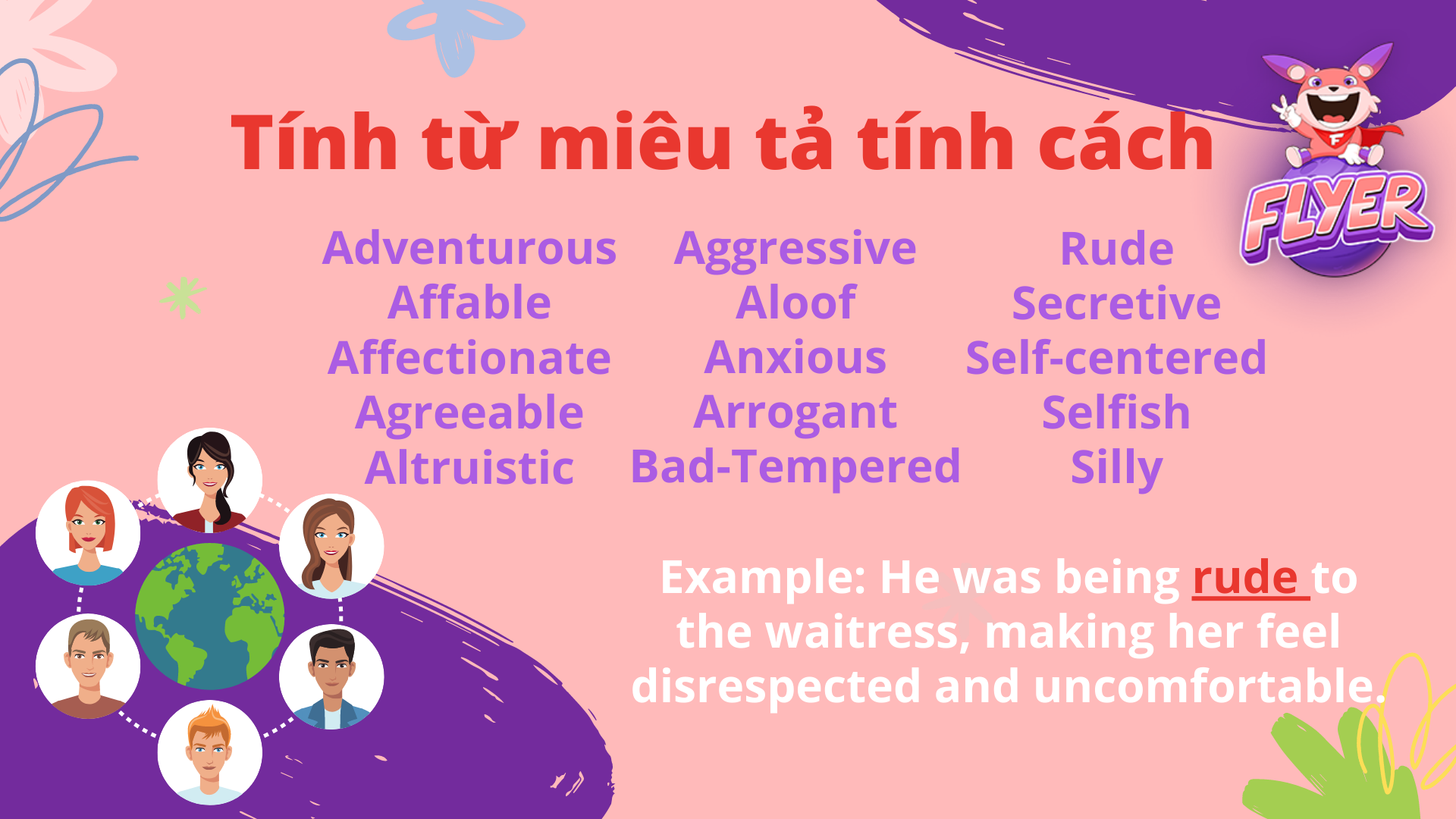 Tính từ miêu tả tính cách

FLYER

Adventurous
Affable
Affectionate
Agreeable
Altruistic

Aggressive
Aloof
Anxious
Arrogant
Bad-Tempered

Rude
Secretive
Self-centered
Selfish
Silly

Example: He was being rude to the waitress, making her feel disrespected and uncomfortable.